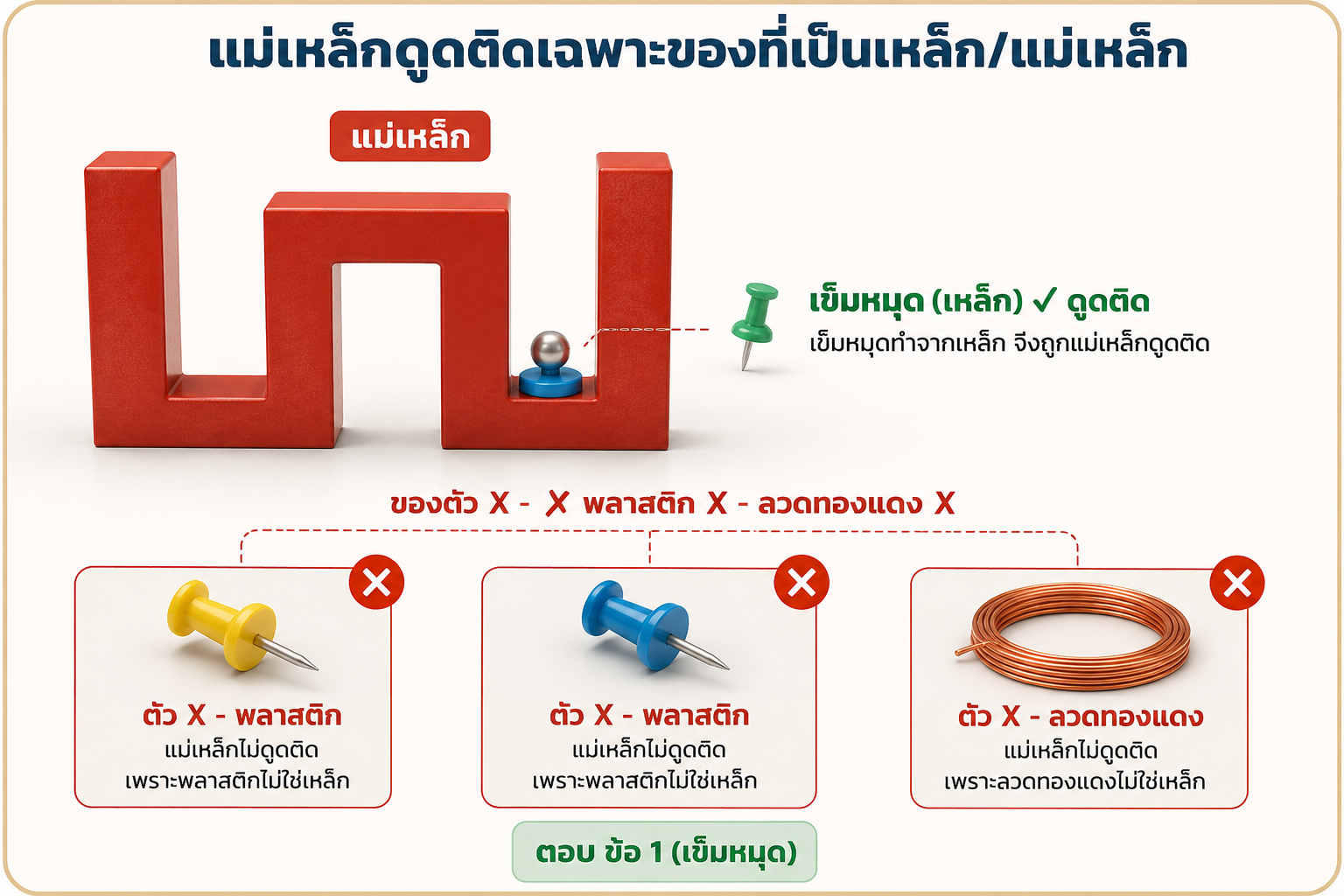 แม่เหล็กดูดติดเฉพาะของที่เป็นเหล็ก/แม่เหล็ก

แม่เหล็ก

เข็มหมุด (เหล็ก) ✓ ดูดติด
เข็มหมุดทำจากเหล็ก จึงถูกแม่เหล็กดูดติด

ของตัว X - X พลาสติก X - ลวดทองแดง X

ตัว X - พลาสติก
แม่เหล็กไม่ดูดติด
เพราะพลาสติกไม่ใช่เหล็ก

ตัว X - พลาสติก
แม่เหล็กไม่ดูดติด
เพราะพลาสติกไม่ใช่เหล็ก

ตัว X - ลวดทองแดง
แม่เหล็กไม่ดูดติด
เพราะลวดทองแดงไม่ใช่เหล็ก

ตอบ ข้อ 1 (เข็มหมุด)